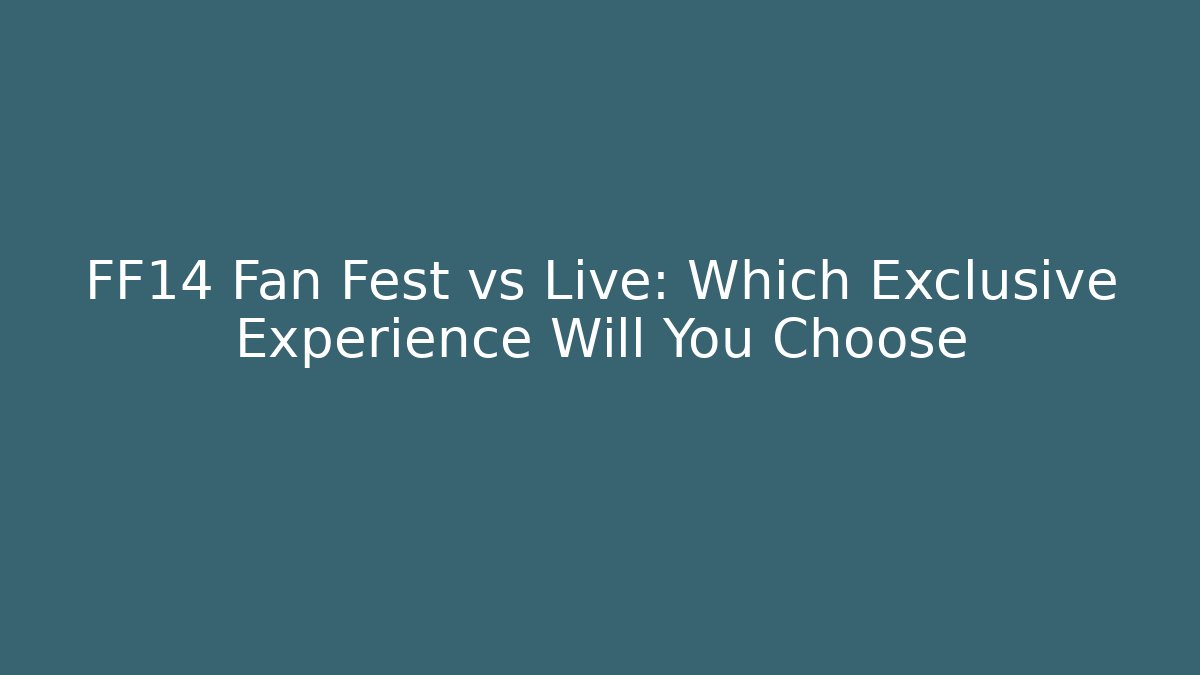 FF14 Fan Fest vs Live: Which Exclusive Experience Will You Choose